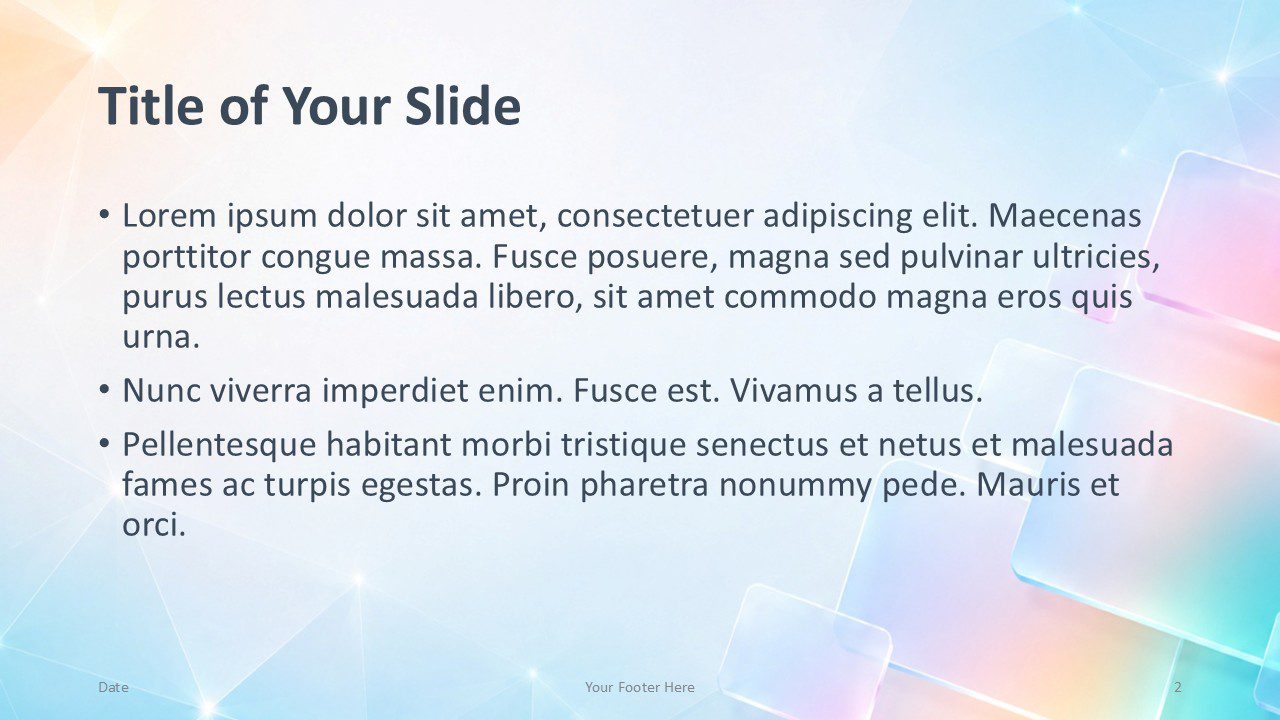 Title of Your Slide

• Lorem ipsum dolor sit amet, consectetuer adipiscing elit. Maecenas porttitor congue massa. Fusce posuere, magna sed pulvinar ultricies, purus lectus malesuada libero, sit amet commodo magna eros quis urna.

• Nunc viverra imperdiet enim. Fusce est. Vivamus a tellus.

• Pellentesque habitant morbi tristique senectus et netus et malesuada fames ac turpis egestas. Proin pharetra nonummy pede. Mauris et orci.

Date

Your Footer Here

2